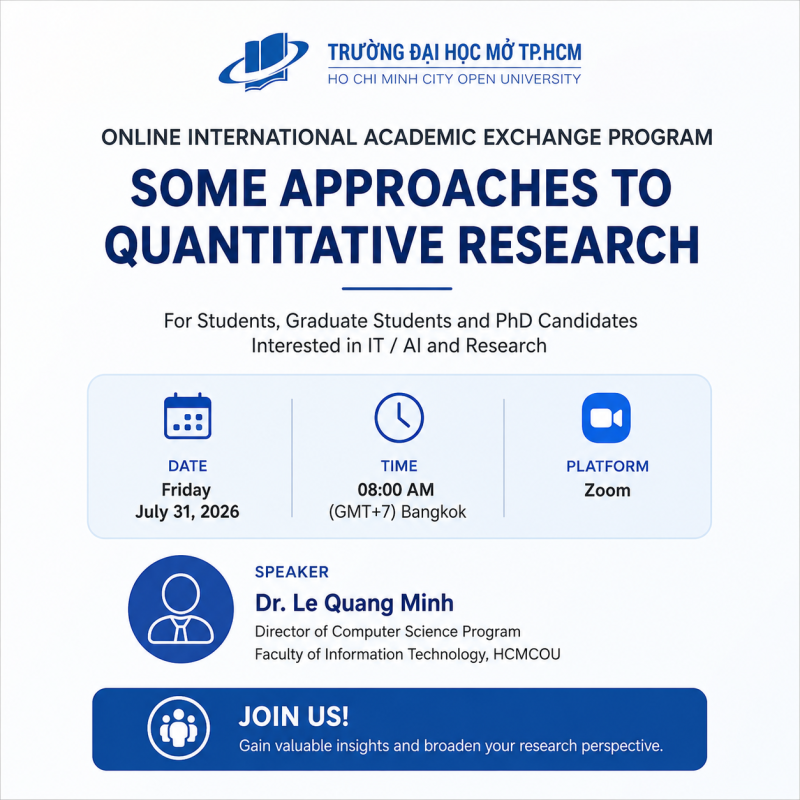 TRƯỜNG ĐẠI HỌC MỞ TP.HCM
HO CHI MINH CITY OPEN UNIVERSITY

ONLINE INTERNATIONAL ACADEMIC EXCHANGE PROGRAM

SOME APPROACHES TO QUANTITATIVE RESEARCH

For Students, Graduate Students and PhD Candidates Interested in IT / AI and Research

DATE
Friday
July 31, 2026

TIME
08:00 AM
(GMT+7) Bangkok

PLATFORM
Zoom

SPEAKER
Dr. Le Quang Minh
Director of Computer Science Program
Faculty of Information Technology, HCMCOU

JOIN US!
Gain valuable insights and broaden your research perspective.